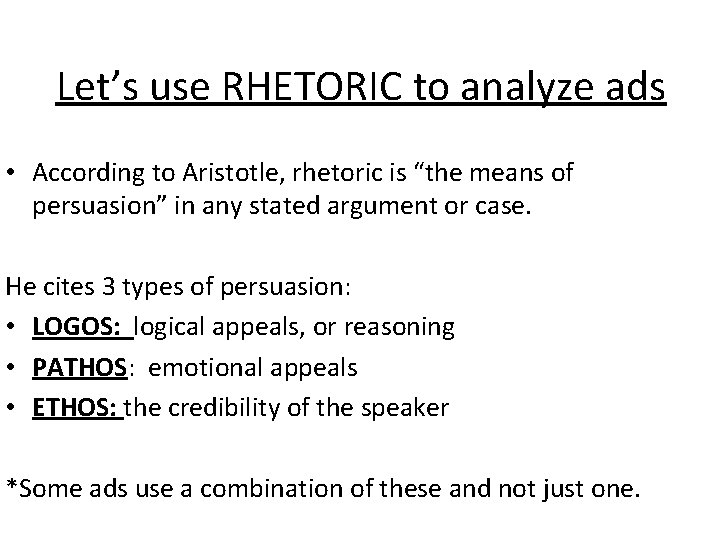 Let’s use RHETORIC to analyze ads

• According to Aristotle, rhetoric is “the means of persuasion” in any stated argument or case.

He cites 3 types of persuasion:
• LOGOS: logical appeals, or reasoning
• PATHOS: emotional appeals
• ETHOS: the credibility of the speaker

*Some ads use a combination of these and not just one.